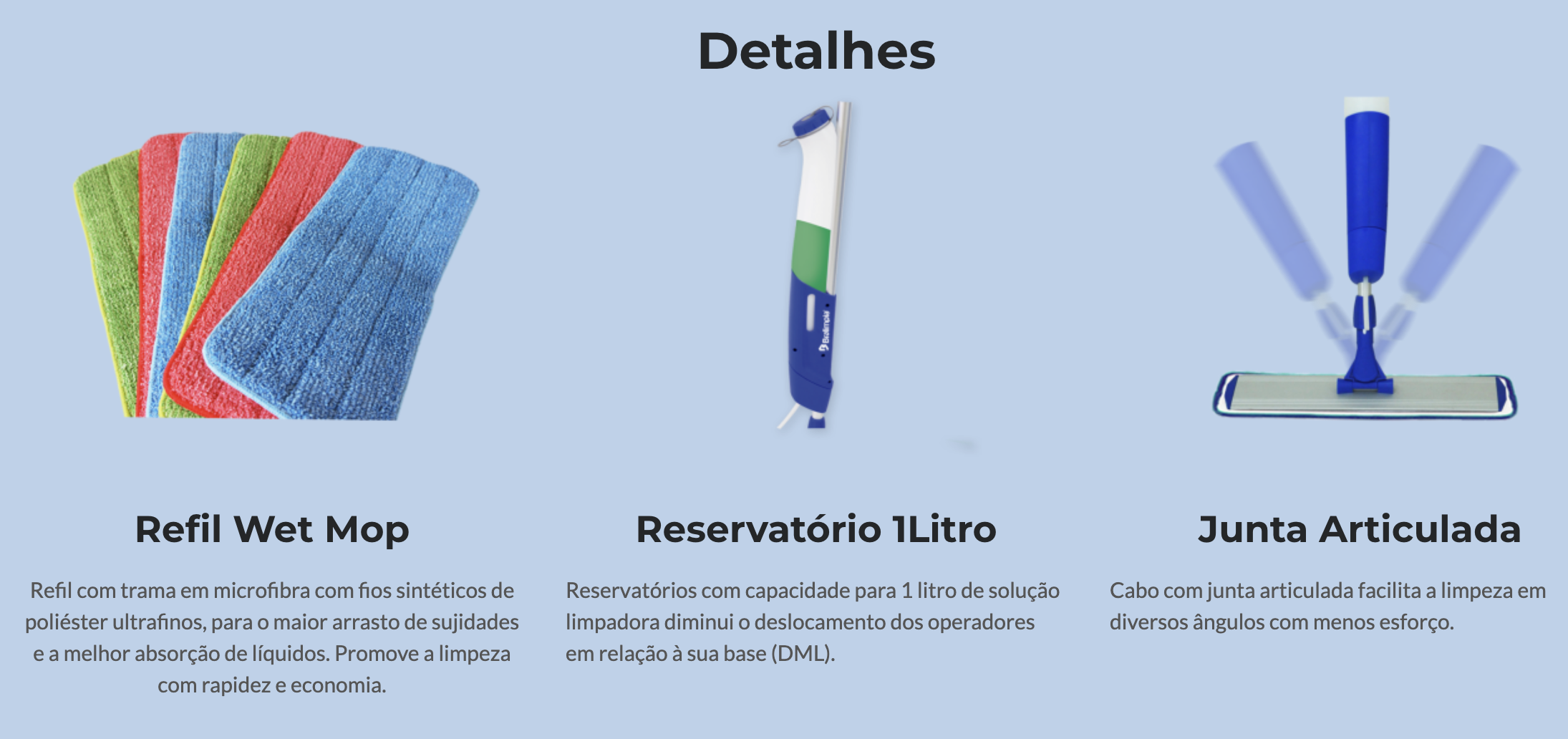 Detalhes

Bralimpia

Refil Wet Mop

Refil com trama em microfibra com fios sintéticos de poliéster ultrafinos, para o maior arrasto de sujidades e a melhor absorção de líquidos. Promove a limpeza com rapidez e economia.

Reservatório 1Litro

Reservatórios com capacidade para 1 litro de solução limpadora diminui o deslocamento dos operadores em relação à sua base (DML).

Junta Articulada

Cabo com junta articulada facilita a limpeza em diversos ângulos com menos esforço.